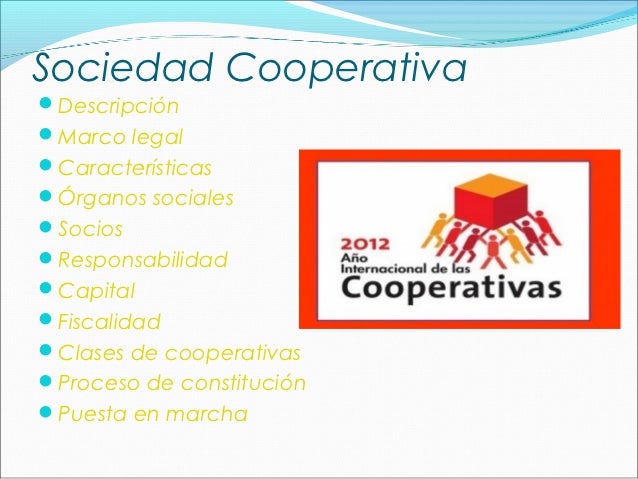 Sociedad Cooperativa

- Descripción
- Marco legal
- Características
- Órganos sociales
- Socios
- Responsabilidad
- Capital
- Fiscalidad
- Clases de cooperativas
- Proceso de constitución
- Puesta en marcha

2012
Año
Internacional de las
Cooperativas